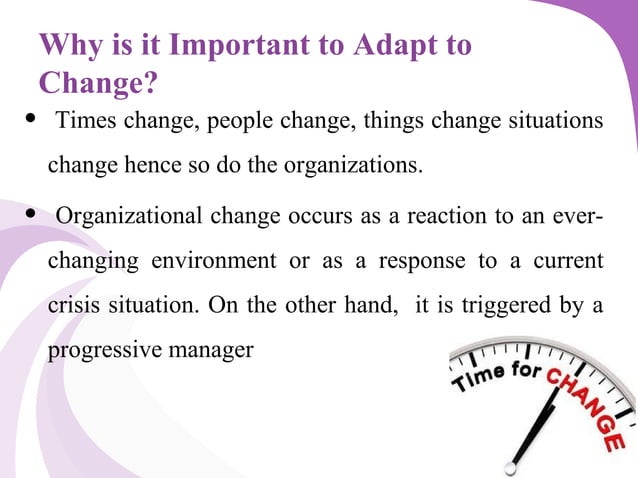 Why is it Important to Adapt to Change?

• Times change, people change, things change situations change hence so do the organizations.

• Organizational change occurs as a reaction to an ever-changing environment or as a response to a current crisis situation. On the other hand, it is triggered by a progressive manager

Time for CHANGE